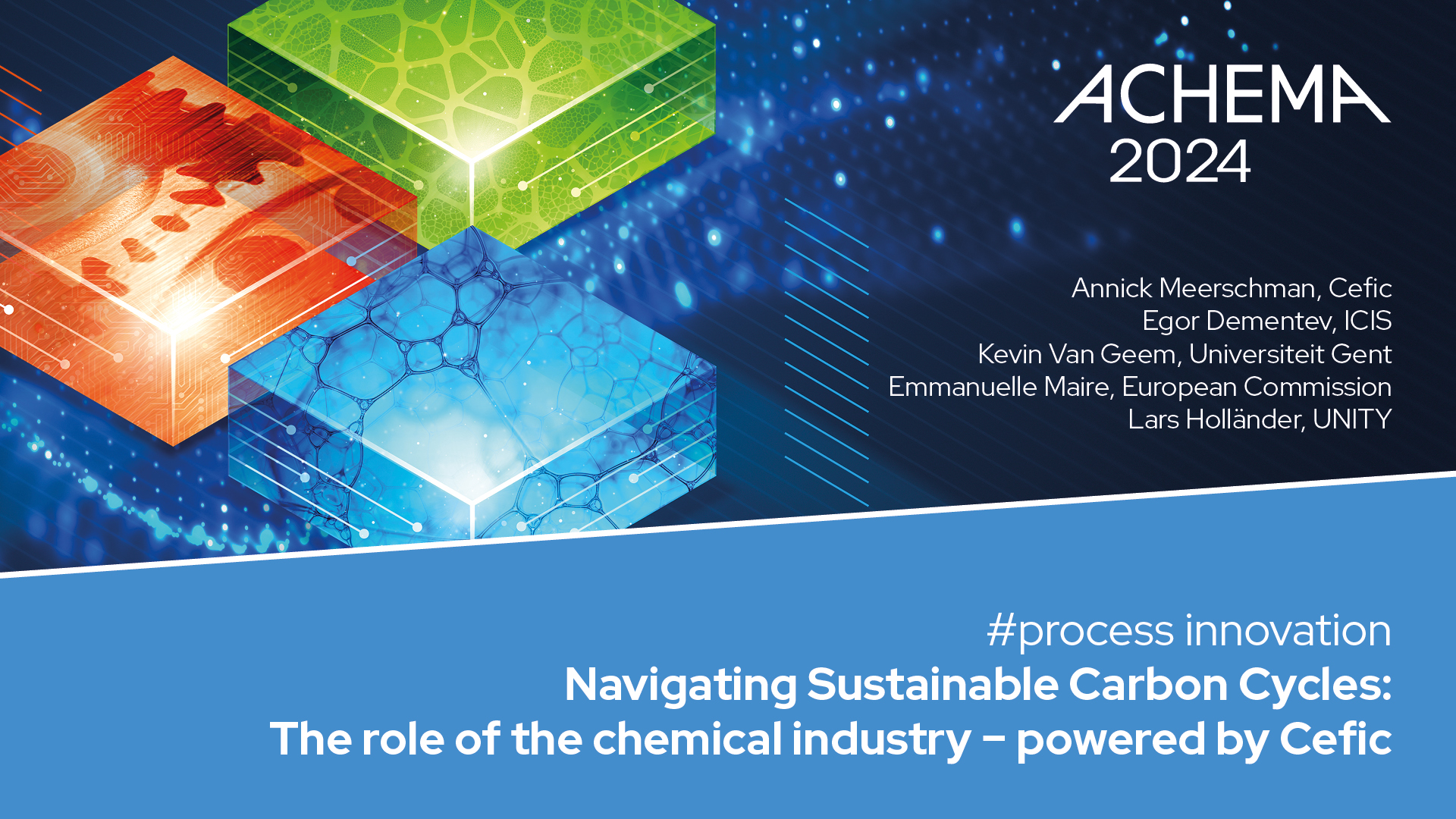 ACHEMA 2024

Annick Meerschman, Cefic
Egor Dementev, ICIS
Kevin Van Geem, Universiteit Gent
Emmanuelle Maire, European Commission
Lars Holländer, UNITY

#process innovation
Navigating Sustainable Carbon Cycles:
The role of the chemical industry – powered by Cefic